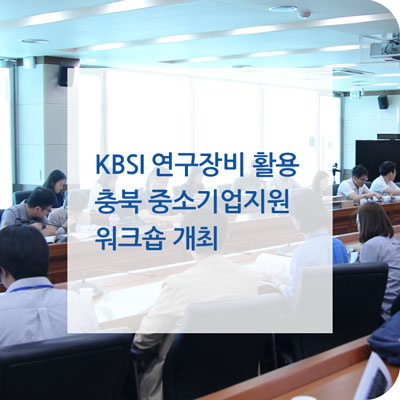 KBSI 연구장비 활용
충북 중소기업지원
워크숍 개최